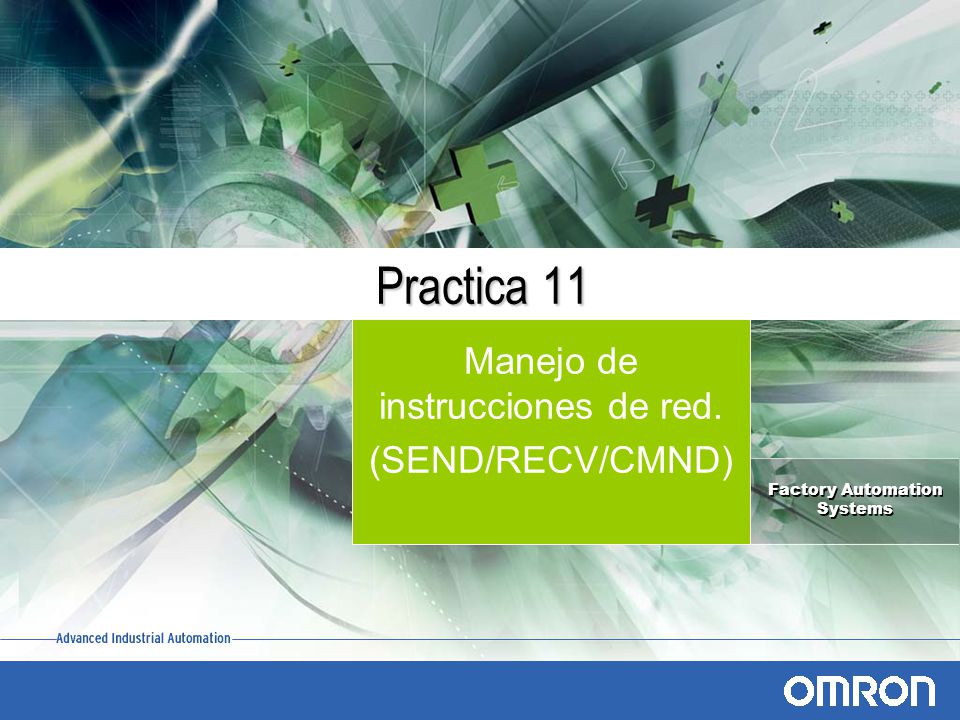 Practica 11

Manejo de instrucciones de red. (SEND/RECV/CMND)

Factory Automation Systems

Advanced Industrial Automation

OMRON